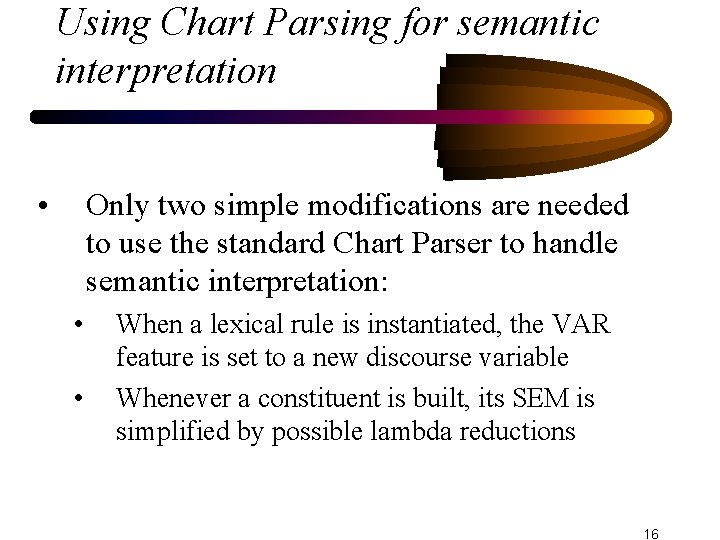 Using Chart Parsing for semantic interpretation

• Only two simple modifications are needed to use the standard Chart Parser to handle semantic interpretation:

• When a lexical rule is instantiated, the VAR feature is set to a new discourse variable

• Whenever a constituent is built, its SEM is simplified by possible lambda reductions

16